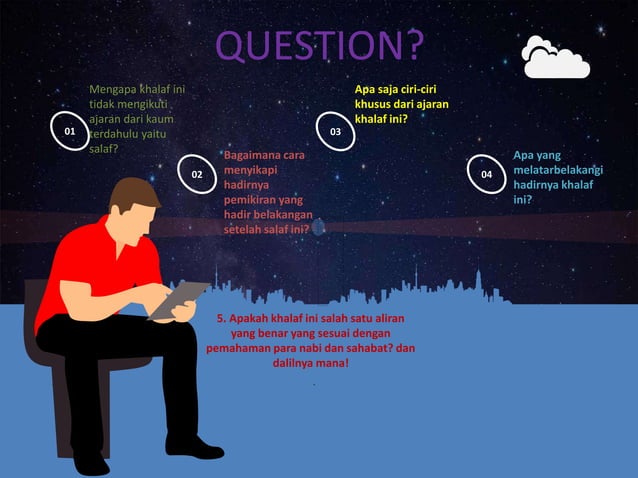 QUESTION?

01

Mengapa khalaf ini tidak mengikuti ajaran dari kaum terdahulu yaitu salaf?

02

Bagaimana cara menyikapi hadirnya pemikiran yang hadir belakangan setelah salaf ini?

03

Apa saja ciri-ciri khusus dari ajaran khalaf ini?

04

Apa yang melatarbelakangi hadirnya khalaf ini?

5. Apakah khalaf ini salah satu aliran yang benar yang sesuai dengan pemahaman para nabi dan sahabat? dan dalilnya mana!